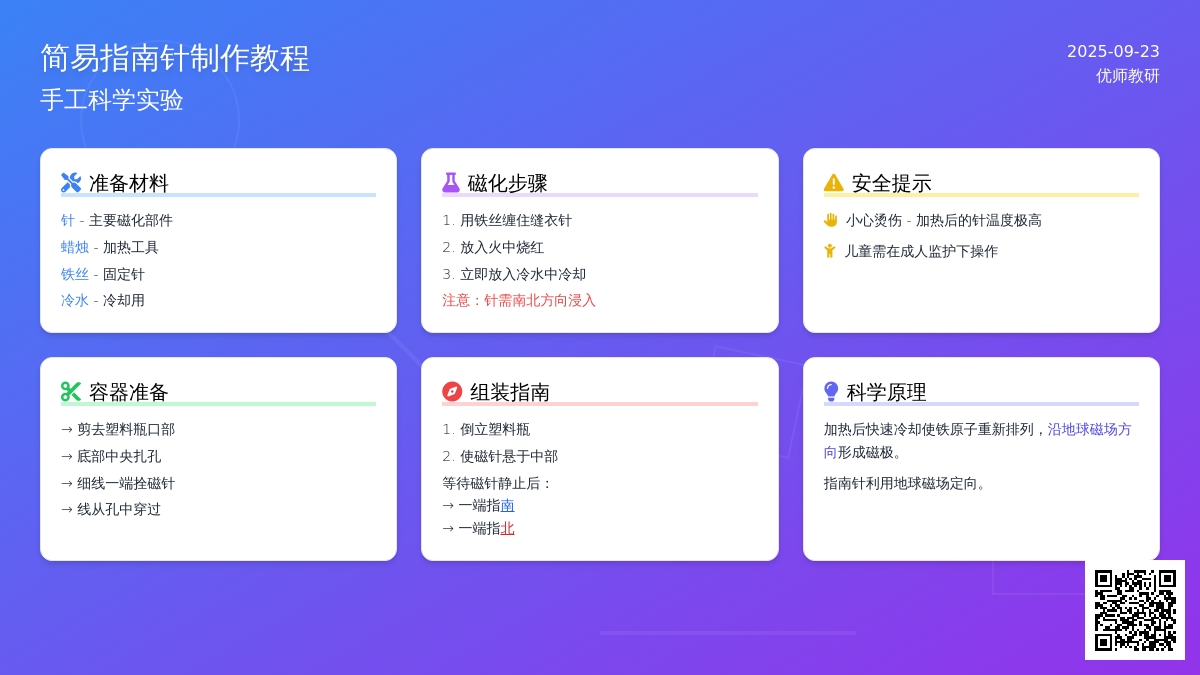 简易指南针制作教程
手工科学实验

2025-09-23
优师教研

准备材料
针 - 主要磁化部件
蜡烛 - 加热工具
铁丝 - 固定针
冷水 - 冷却用

磁化步骤
1. 用铁丝缠住缝衣针
2. 放入火中烧红
3. 立即放入冷水中冷却
注意：针需南北方向浸入

安全提示
小心烫伤 - 加热后的针温度极高
儿童需在成人监护下操作

容器准备
→ 剪去塑料瓶口部
→ 底部中央扎孔
→ 细线一端拴磁针
→ 线从孔中穿过

组装指南
1. 倒立塑料瓶
2. 使磁针悬于中部
等待磁针静止后：
→ 一端指南
→ 一端指北

科学原理
加热后快速冷却使铁原子重新排列，沿地球磁场方向形成磁极。
指南针利用地球磁场定向。